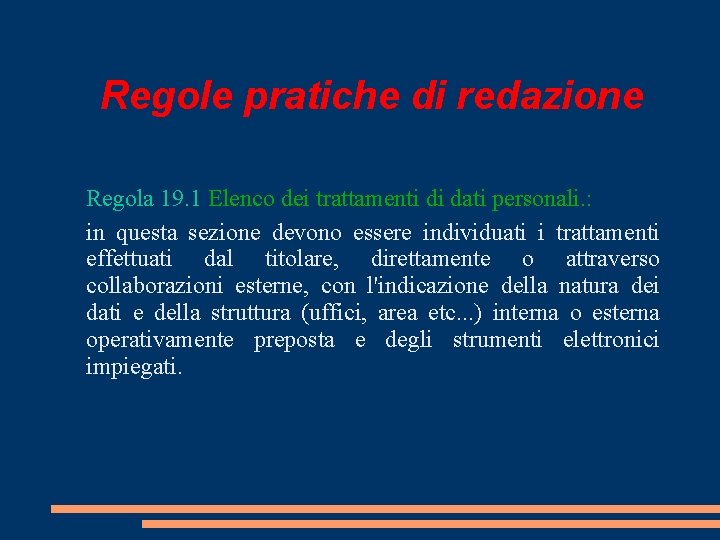 Regole pratiche di redazione

Regola 19.1 Elenco dei trattamenti di dati personali.:

in questa sezione devono essere individuati i trattamenti effettuati dal titolare, direttamente o attraverso collaborazioni esterne, con l'indicazione della natura dei dati e della struttura (uffici, area etc...) interna o esterna operativamente preposta e degli strumenti elettronici impiegati.